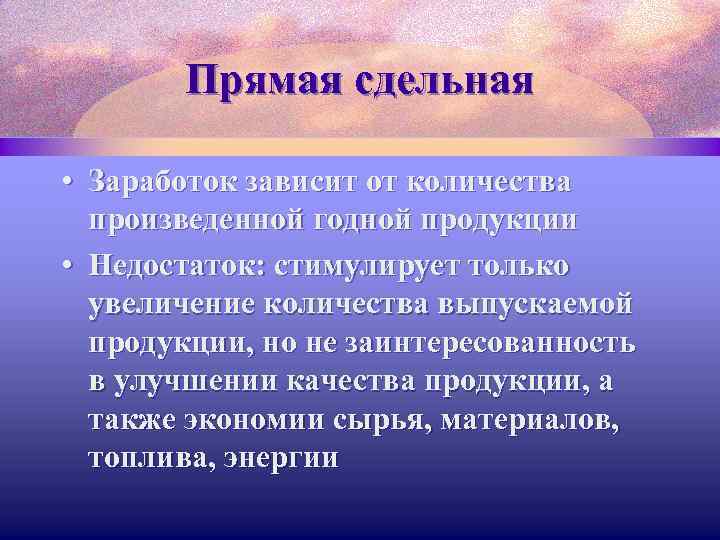 Прямая сдельная

• Заработок зависит от количества произведенной годной продукции
• Недостаток: стимулирует только увеличение количества выпускаемой продукции, но не заинтересованность в улучшении качества продукции, а также экономии сырья, материалов, топлива, энергии